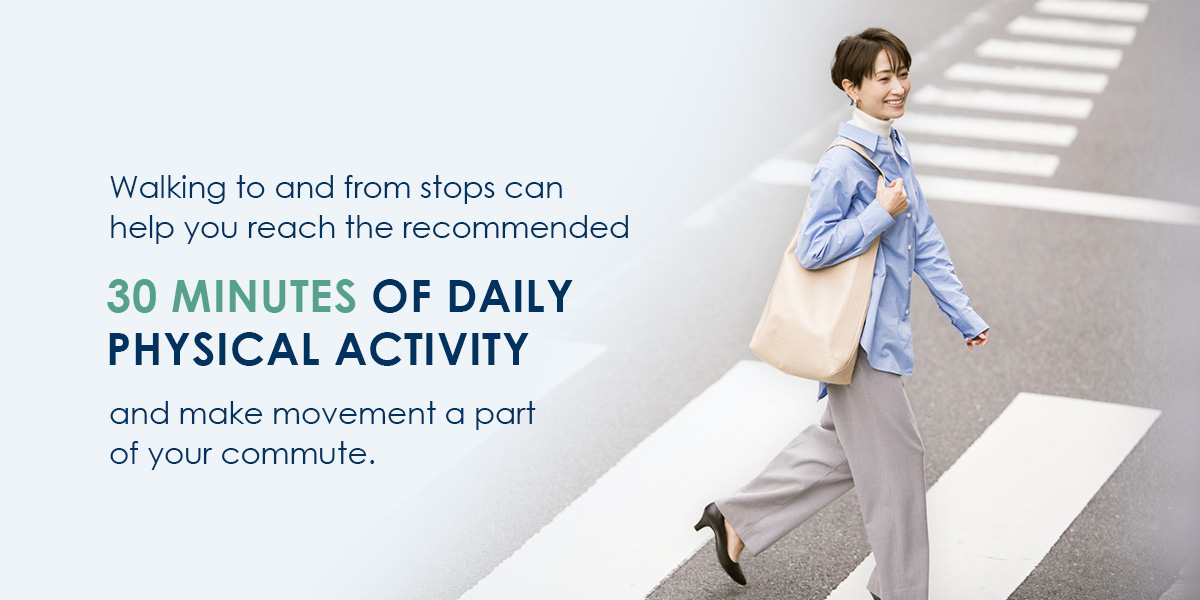 Walking to and from stops can help you reach the recommended

30 MINUTES OF DAILY PHYSICAL ACTIVITY

and make movement a part of your commute.